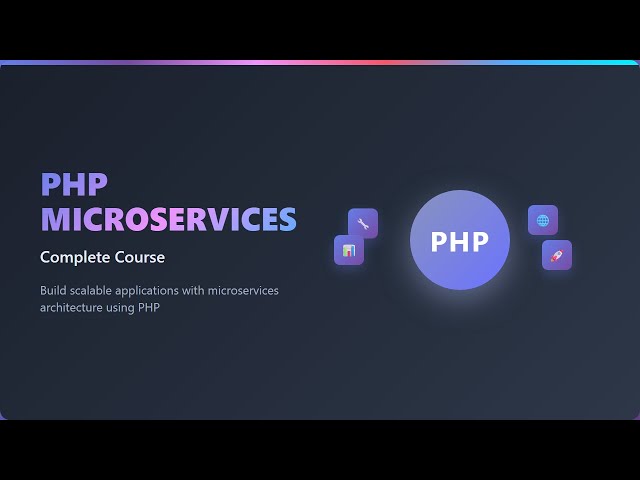 PHP MICROSERVICES

Complete Course

Build scalable applications with microservices architecture using PHP

PHP